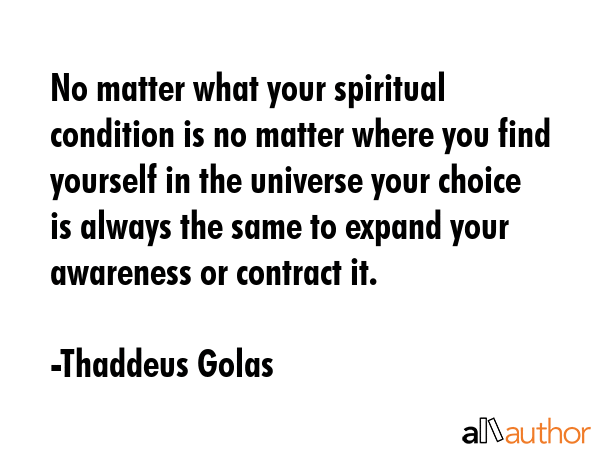 No matter what your spiritual condition is no matter where you find yourself in the universe your choice is always the same to expand your awareness or contract it.

-Thaddeus Golas

allauthor